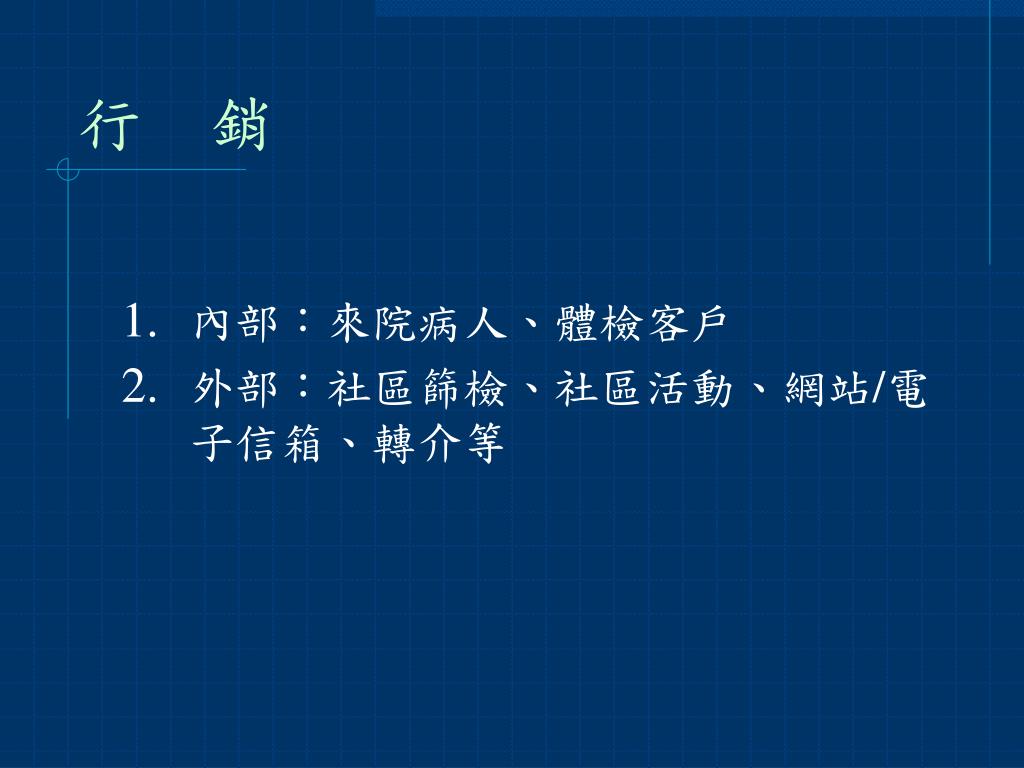 行　銷

1. 內部：來院病人、體檢客戶
2. 外部：社區篩檢、社區活動、網站/電子信箱、轉介等